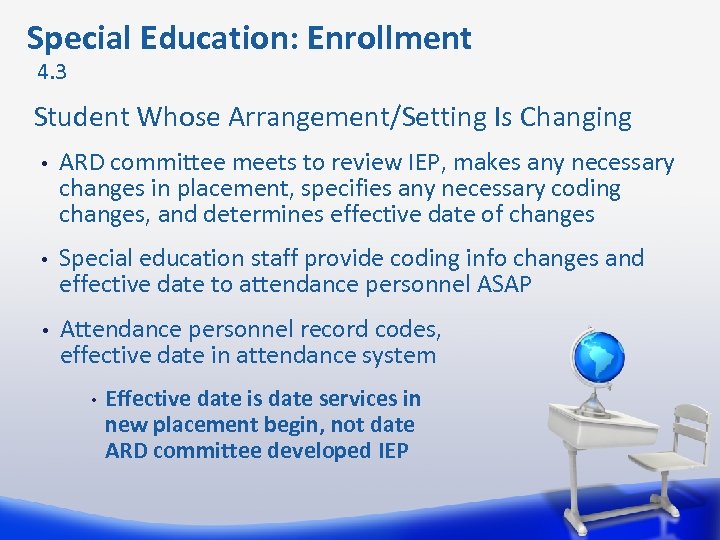 Special Education: Enrollment
4.3

Student Whose Arrangement/Setting Is Changing

• ARD committee meets to review IEP, makes any necessary changes in placement, specifies any necessary coding changes, and determines effective date of changes

• Special education staff provide coding info changes and effective date to attendance personnel ASAP

• Attendance personnel record codes, effective date in attendance system

• Effective date is date services in new placement begin, not date ARD committee developed IEP